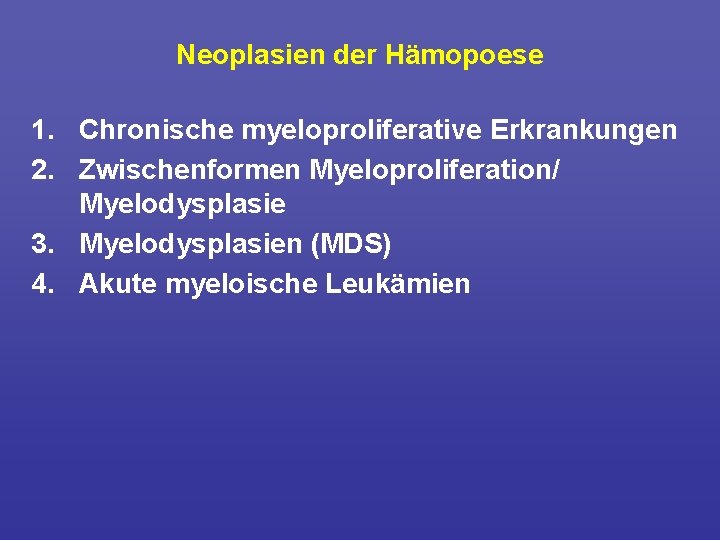 Neoplasien der Hämopoese

1. Chronische myeloproliferative Erkrankungen
2. Zwischenformen Myeloproliferation/ Myelodysplasie
3. Myelodysplasien (MDS)
4. Akute myeloische Leukämien